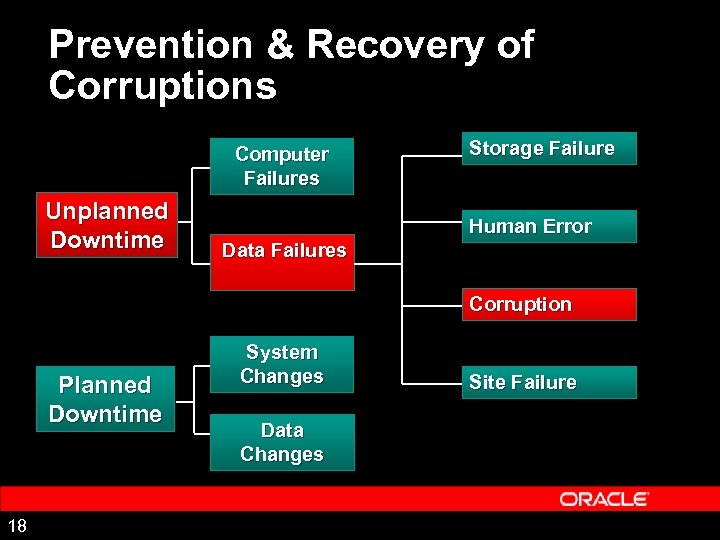 Prevention & Recovery of Corruptions

Unplanned Downtime

Computer Failures

Data Failures

Storage Failure

Human Error

Corruption

Site Failure

Planned Downtime

System Changes

Data Changes

ORACLE

18